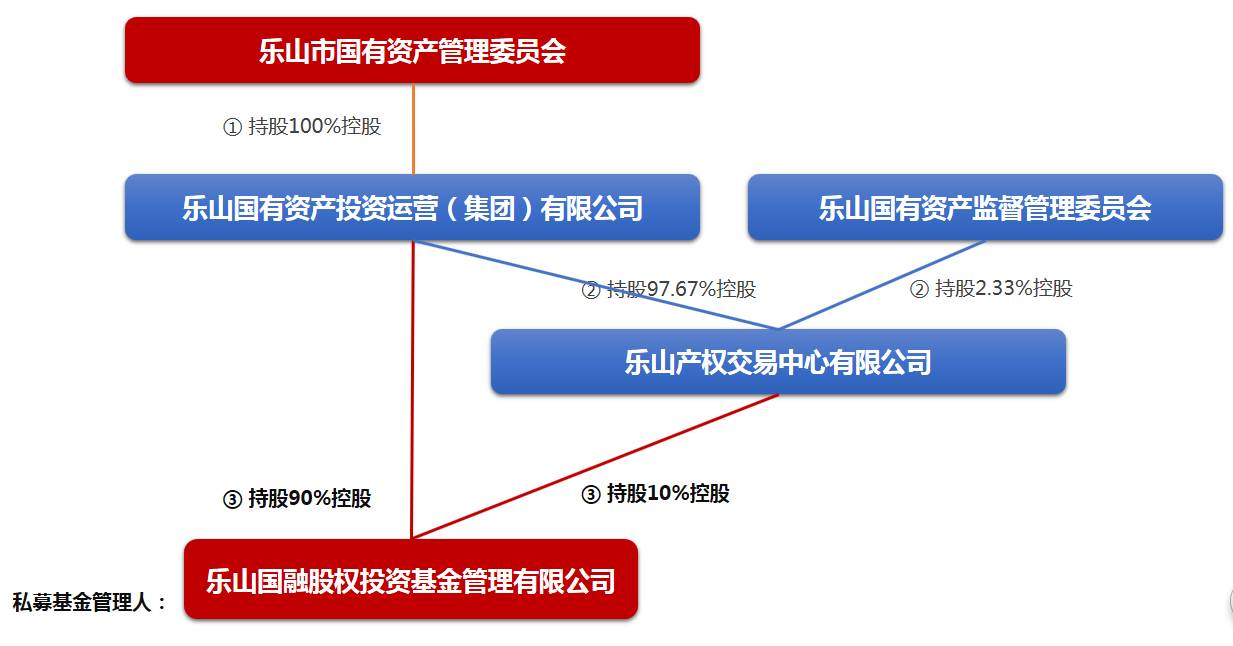 乐山市国有资产管理委员会

① 持股100%控股

乐山国有资产投资运营（集团）有限公司

乐山国有资产监督管理委员会

② 持股97.67%控股

② 持股2.33%控股

乐山产权交易中心有限公司

③ 持股90%控股

③ 持股10%控股

私募基金管理人：

乐山国融股权投资基金管理有限公司